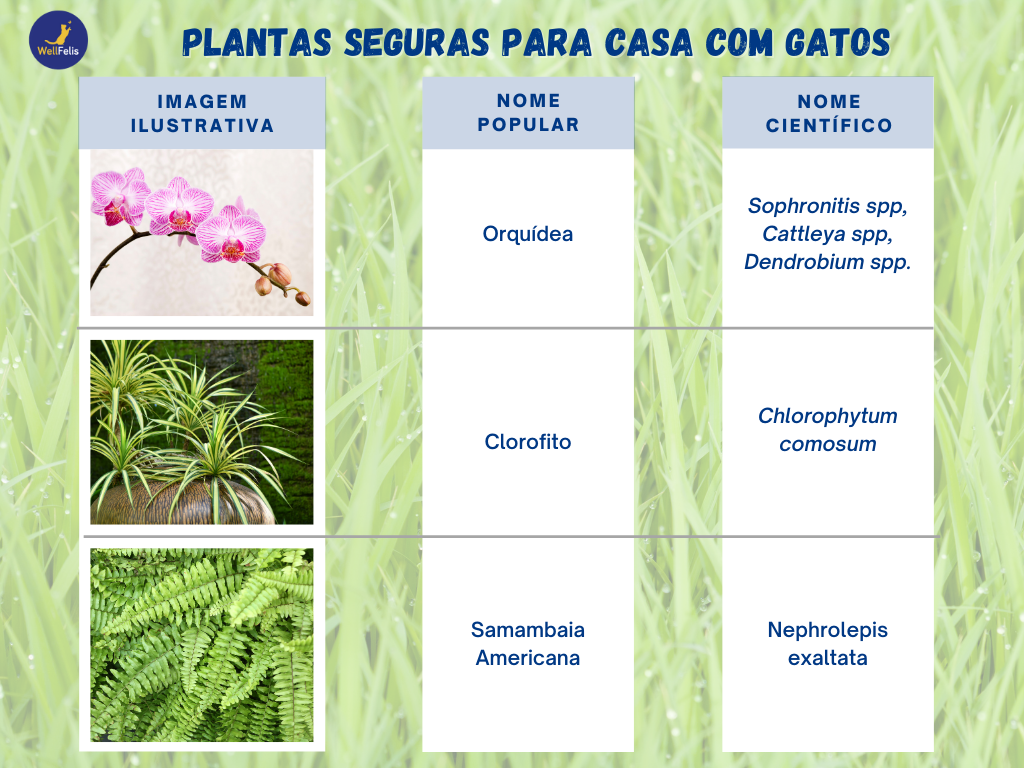 WellFelis

PLANTAS SEGURAS PARA CASA COM GATOS

| IMAGEM ILUSTRATIVA | NOME POPULAR | NOME CIENTÍFICO |
|---|---|---|
| | Orquídea | Sophronitis spp, Cattleya spp, Dendrobium spp. |
| | Clorofito | Chlorophytum comosum |
| | Samambaia Americana | Nephrolepis exaltata |